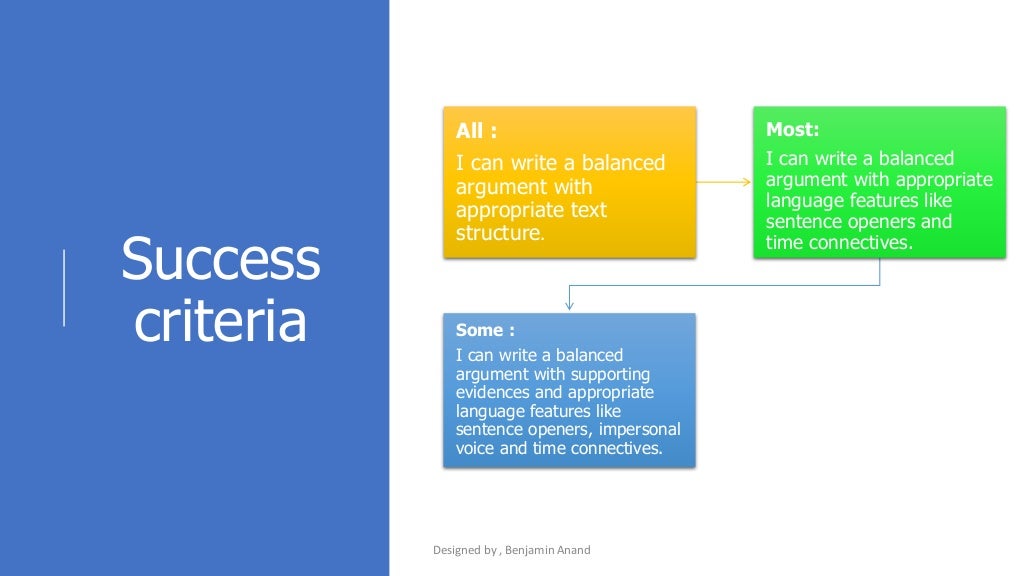 Success criteria

All :

I can write a balanced argument with appropriate text structure.

Most:

I can write a balanced argument with appropriate language features like sentence openers and time connectives.

Some :

I can write a balanced argument with supporting evidences and appropriate language features like sentence openers, impersonal voice and time connectives.

Designed by , Benjamin Anand